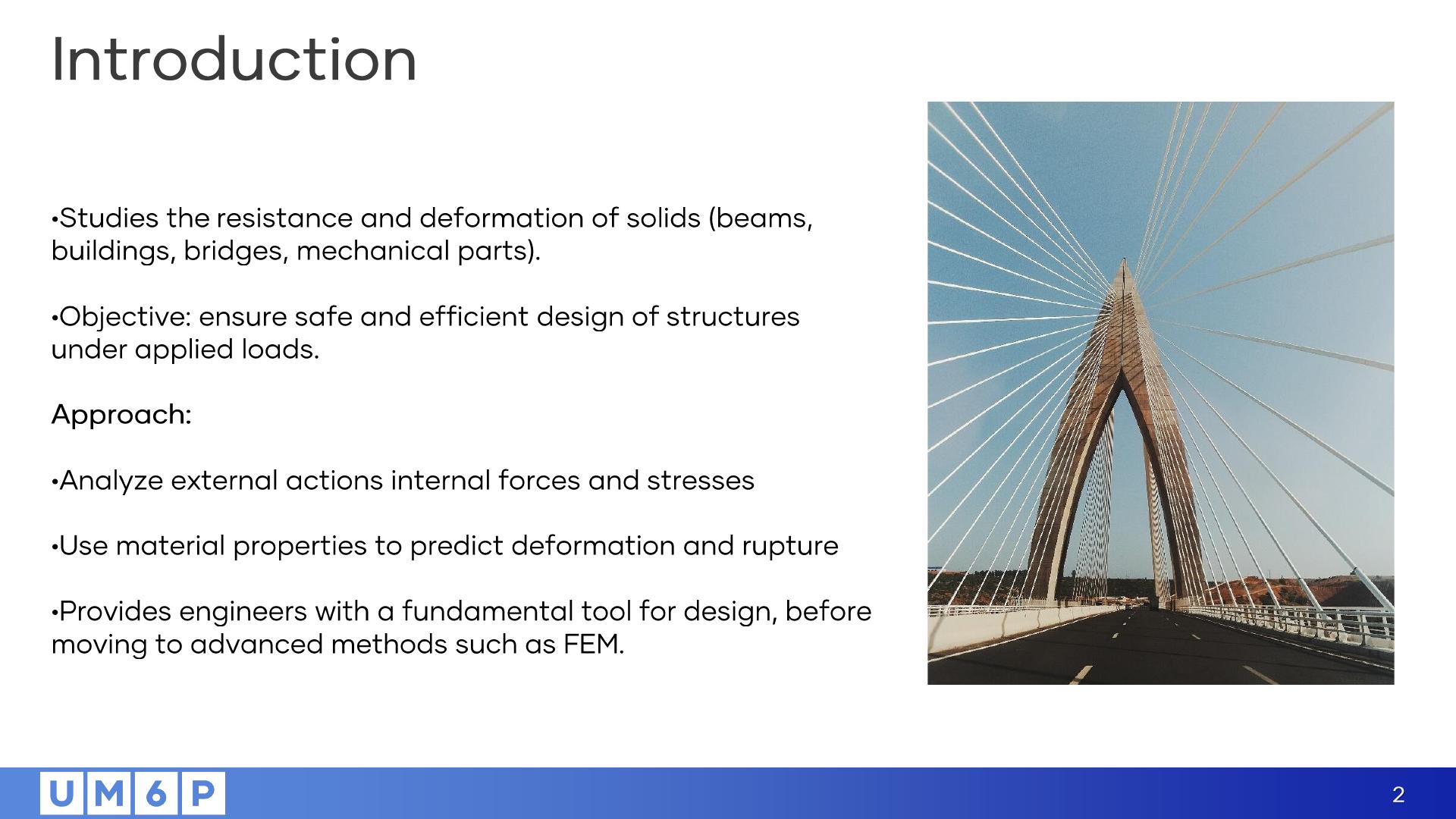 Introduction

•Studies the resistance and deformation of solids (beams, buildings, bridges, mechanical parts).

•Objective: ensure safe and efficient design of structures under applied loads.

Approach:

•Analyze external actions internal forces and stresses

•Use material properties to predict deformation and rupture

•Provides engineers with a fundamental tool for design, before moving to advanced methods such as FEM.

UM6P

2